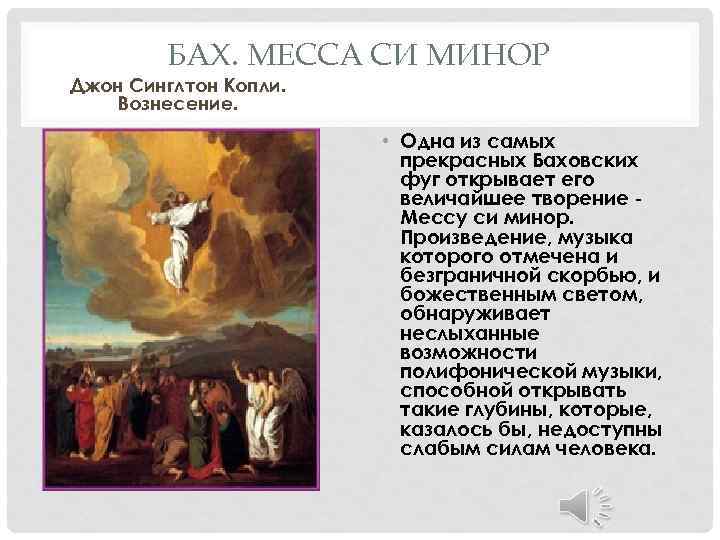 БАХ. МЕССА СИ МИНОР

Джон Синглтон Копли. Вознесение.

• Одна из самых прекрасных Баховских фуг открывает его величайшее творение - Мессу си минор. Произведение, музыка которого отмечена и безграничной скорбью, и божественным светом, обнаруживает неслыханные возможности полифонической музыки, способной открывать такие глубины, которые, казалось бы, недоступны слабым силам человека.